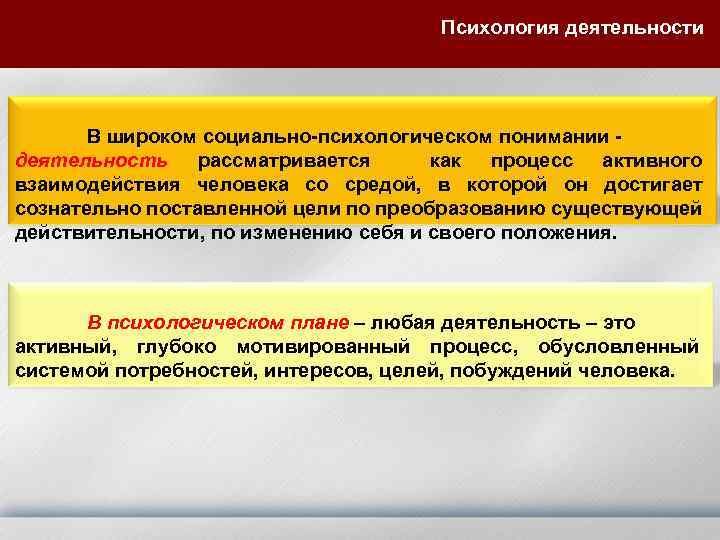 Психология деятельности

В широком социально-психологическом понимании - деятельность рассматривается как процесс активного взаимодействия человека со средой, в которой он достигает сознательно поставленной цели по преобразованию существующей действительности, по изменению себя и своего положения.

В психологическом плане – любая деятельность – это активный, глубоко мотивированный процесс, обусловленный системой потребностей, интересов, целей, побуждений человека.